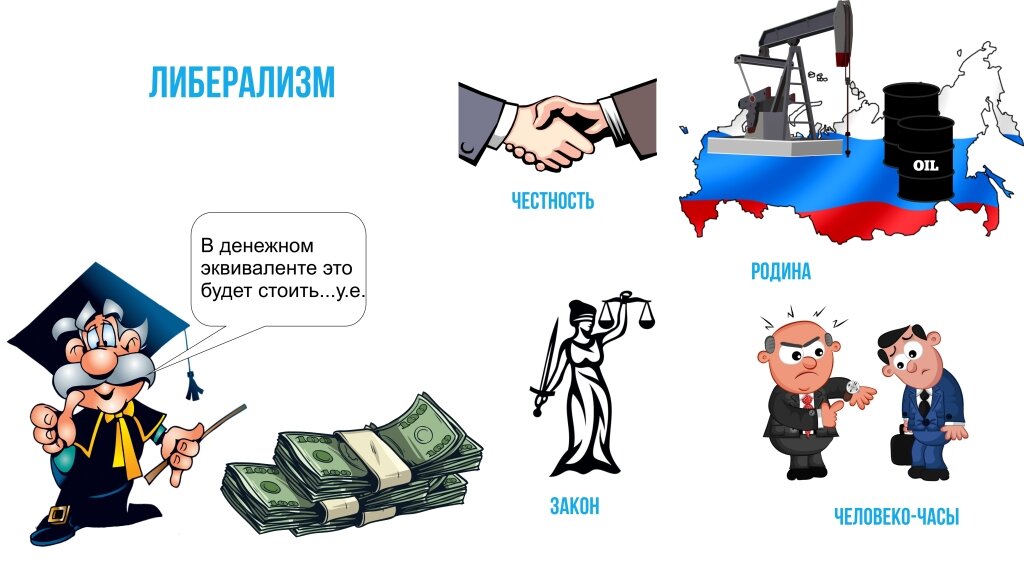 ЛИБЕРАЛИЗМ

ЧЕСТНОСТЬ

OIL

РОДИНА

В денежном эквиваленте это будет стоить...у.е.

ЗАКОН

ЧЕЛОВЕКО-ЧАСЫ